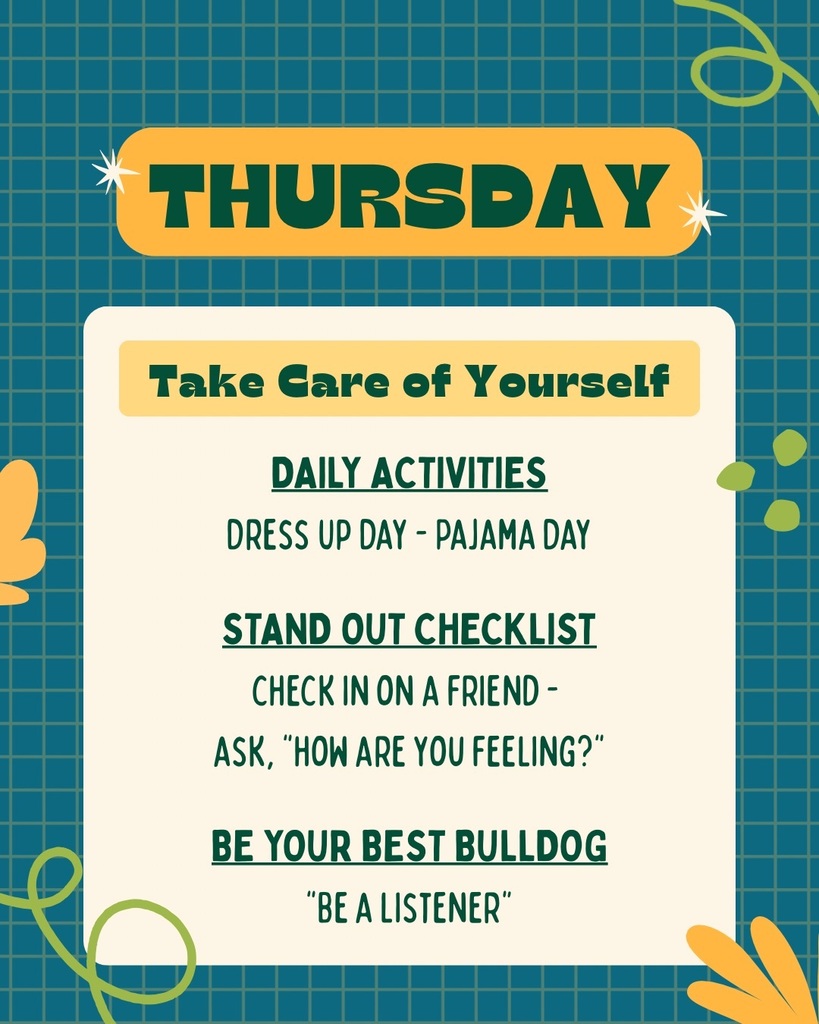 THURSDAY

Take Care of Yourself

DAILY ACTIVITIES

DRESS UP DAY - PAJAMA DAY

STAND OUT CHECKLIST

CHECK IN ON A FRIEND - ASK, "HOW ARE YOU FEELING?"

BE YOUR BEST BULLDOG

"BE A LISTENER"